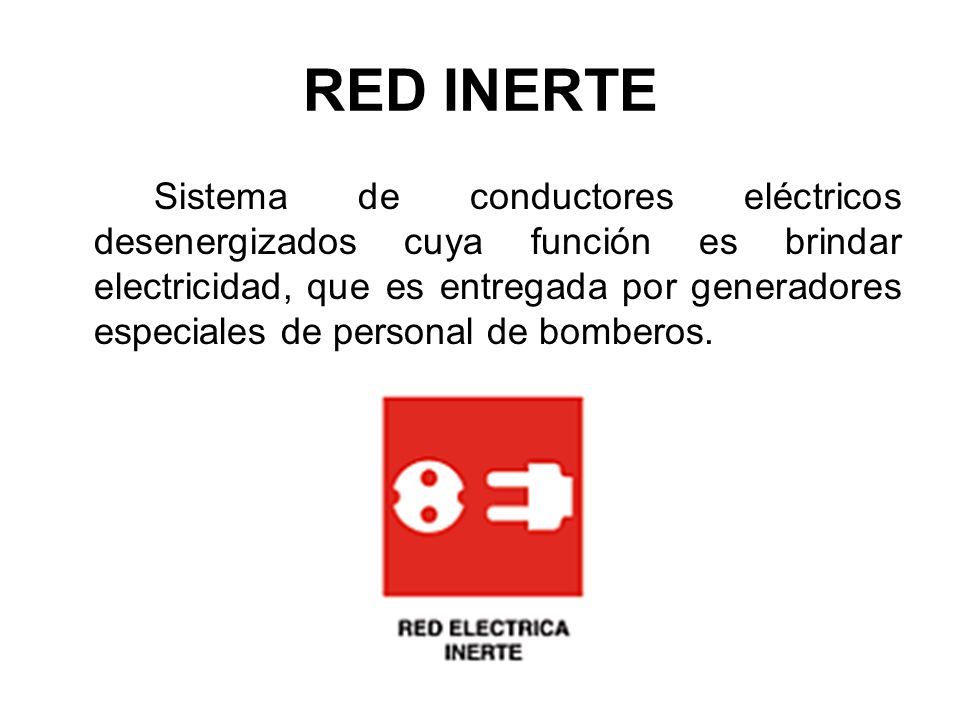 RED INERTE

Sistema de conductores eléctricos desenergizados cuya función es brindar electricidad, que es entregada por generadores especiales de personal de bomberos.

RED ELECTRICA INERTE